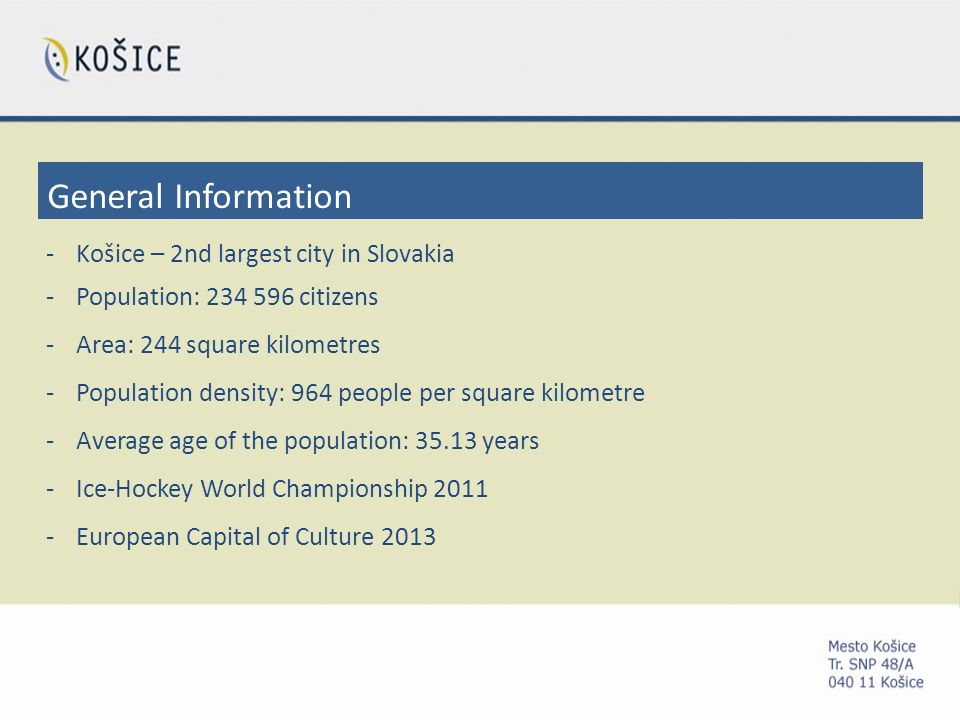 KOŠICE

General Information

- Košice – 2nd largest city in Slovakia
- Population: 234 596 citizens
- Area: 244 square kilometres
- Population density: 964 people per square kilometre
- Average age of the population: 35.13 years
- Ice-Hockey World Championship 2011
- European Capital of Culture 2013

Mesto Košice
Tr. SNP 48/A
040 11 Košice